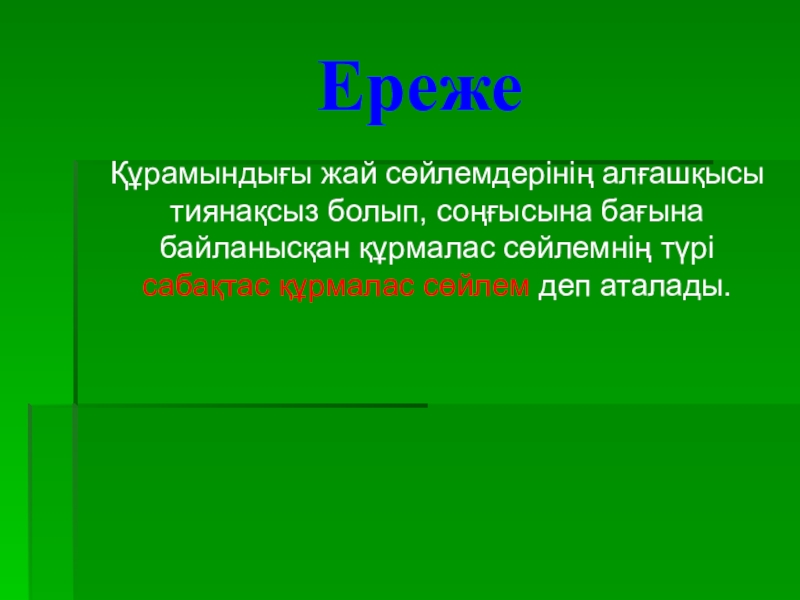 Ереже

Құрамындығы жай сөйлемдерінің алғашқысы тиянақсыз болып, соңғысына бағына байланысқан құрмалас сөйлемнің түрі сабақтас құрмалас сөйлем деп аталады.